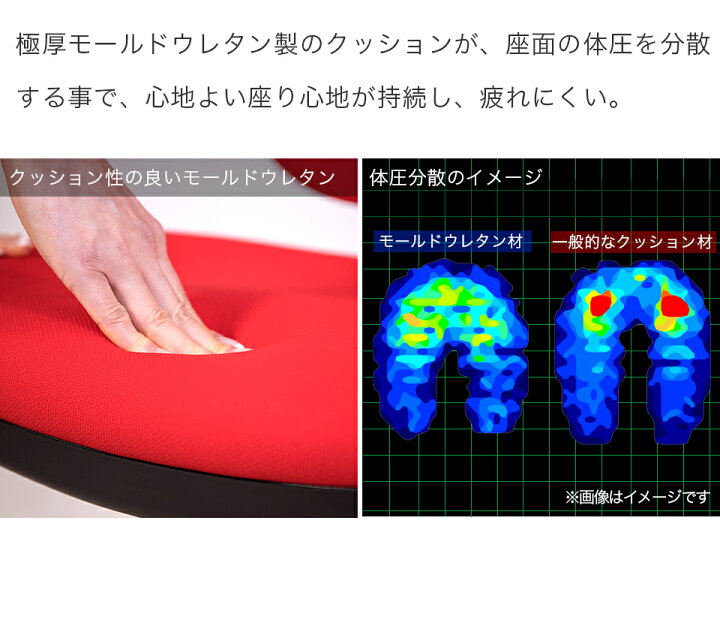 極厚モールドウレタン製のクッションが、座面の体圧を分散する事で、心地よい座り心地が持続し、疲れにくい。

クッション性の良いモールドウレタン

体圧分散のイメージ

モールドウレタン材

一般的なクッション材

※画像はイメージです